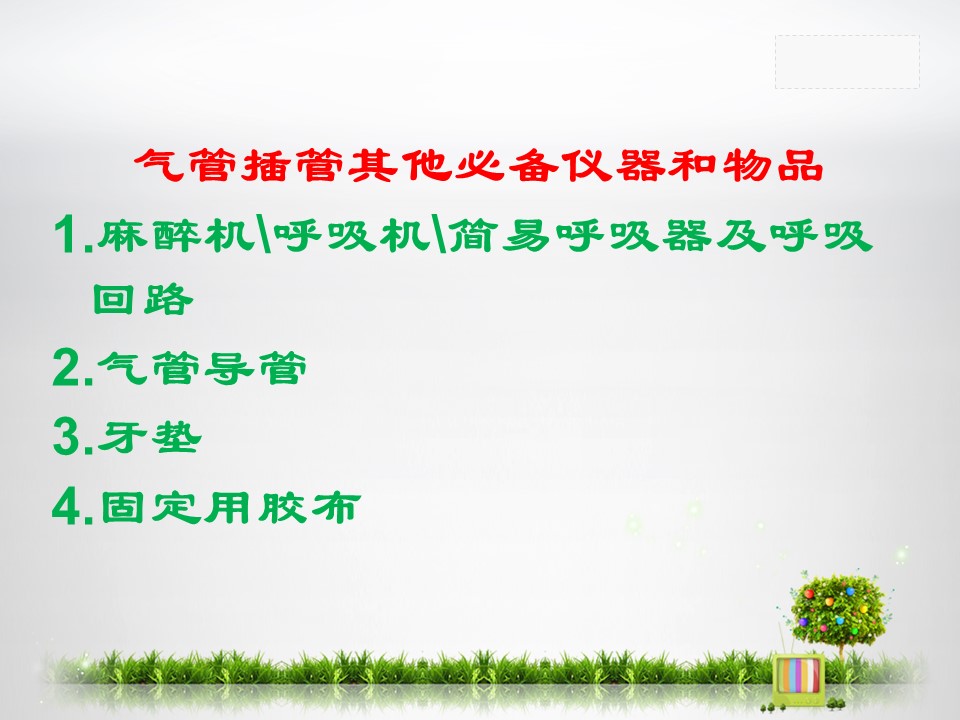 气管插管其他必备仪器和物品

1.麻醉机\呼吸机\简易呼吸器及呼吸回路

2.气管导管

3.牙垫

4.固定用胶布